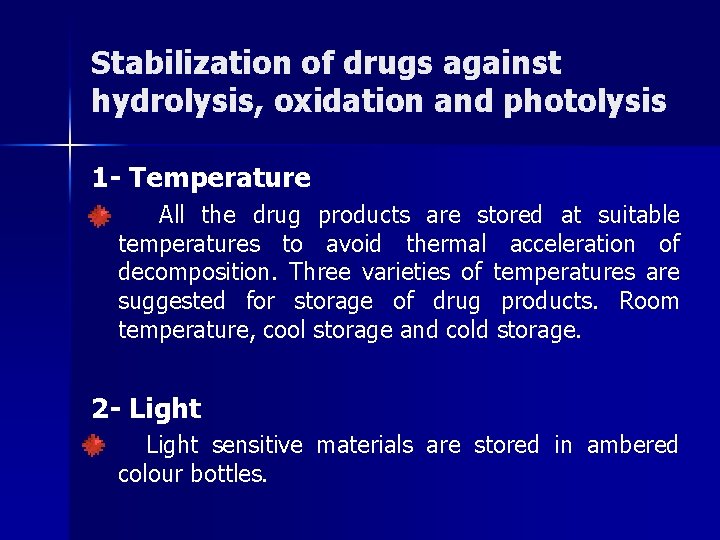 Stabilization of drugs against hydrolysis, oxidation and photolysis

1- Temperature

All the drug products are stored at suitable temperatures to avoid thermal acceleration of decomposition. Three varieties of temperatures are suggested for storage of drug products. Room temperature, cool storage and cold storage.

2- Light

Light sensitive materials are stored in ambered colour bottles.